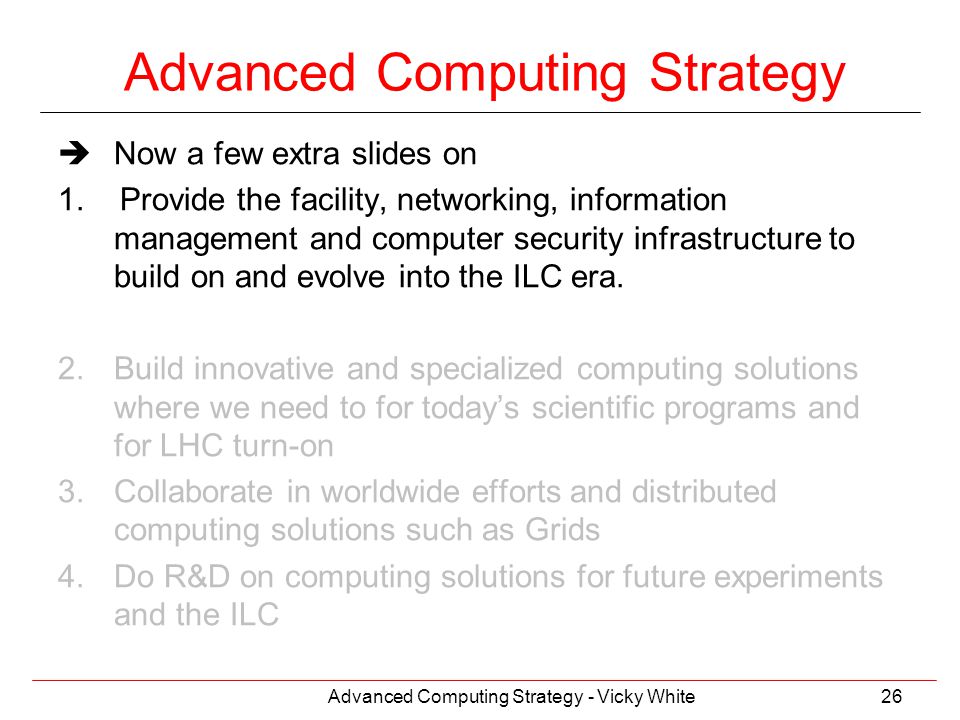 Advanced Computing Strategy

➔ Now a few extra slides on

1. Provide the facility, networking, information management and computer security infrastructure to build on and evolve into the ILC era.

2. Build innovative and specialized computing solutions where we need to for today's scientific programs and for LHC turn-on

3. Collaborate in worldwide efforts and distributed computing solutions such as Grids

4. Do R&D on computing solutions for future experiments and the ILC

Advanced Computing Strategy - Vicky White 26